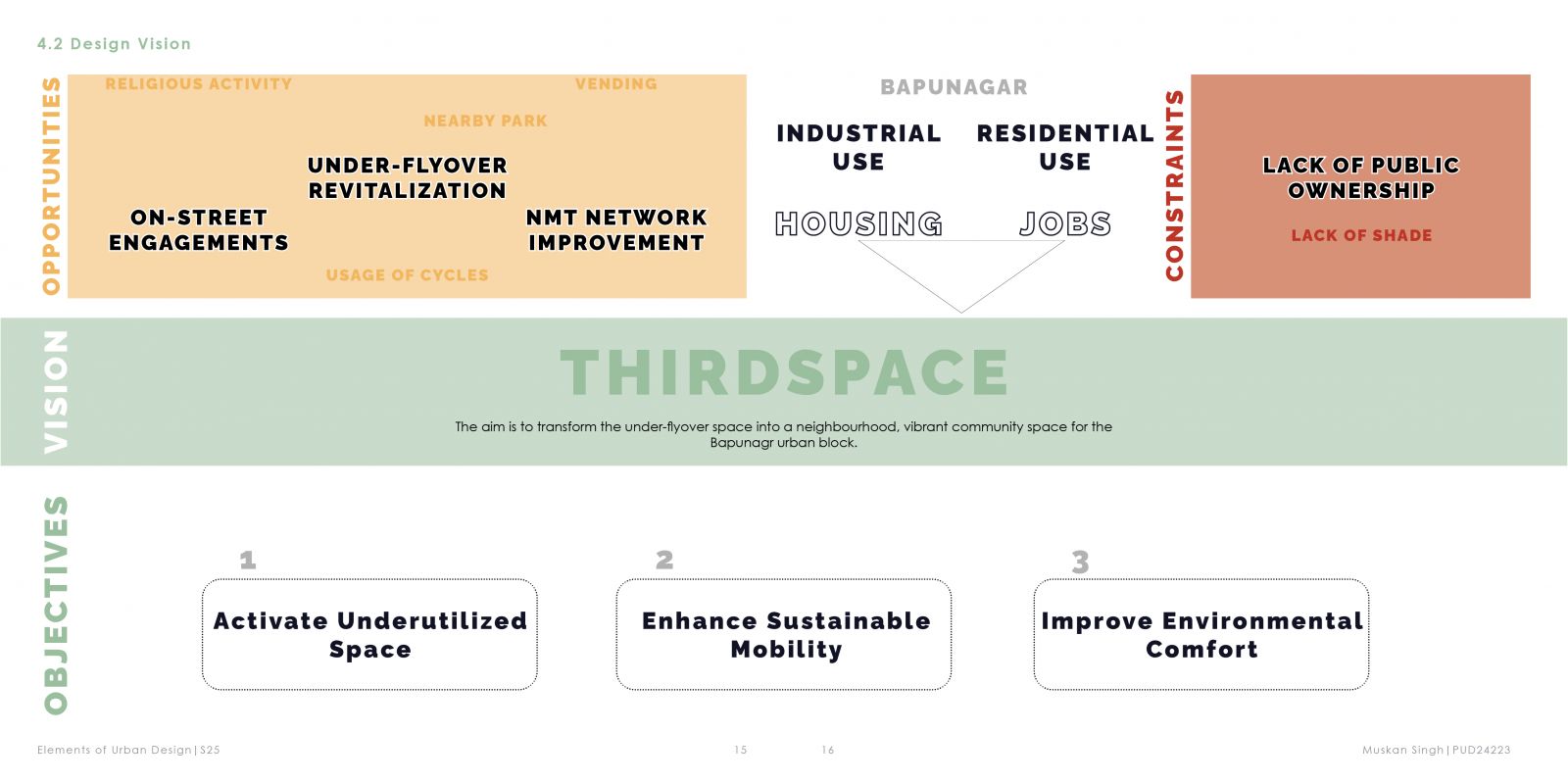 4.2 Design Vision

OPPORTUNITIES

RELIGIOUS ACTIVITY

VENDING

NEARBY PARK

UNDER-FLYOVER REVITALIZATION

ON-STREET ENGAGEMENTS

NMT NETWORK IMPROVEMENT

USAGE OF CYCLES

BAPUNAGAR

INDUSTRIAL USE

RESIDENTIAL USE

HOUSING

JOBS

CONSTRAINTS

LACK OF PUBLIC OWNERSHIP

LACK OF SHADE

VISION

THIRDSPACE

The aim is to transform the under-flyover space into a neighbourhood, vibrant community space for the Bapunagr urban block.

OBJECTIVES

1

Activate Underutilized Space

2

Enhance Sustainable Mobility

3

Improve Environmental Comfort

Elements of Urban Design | S25

15

16

Muskan Singh | PUD24223